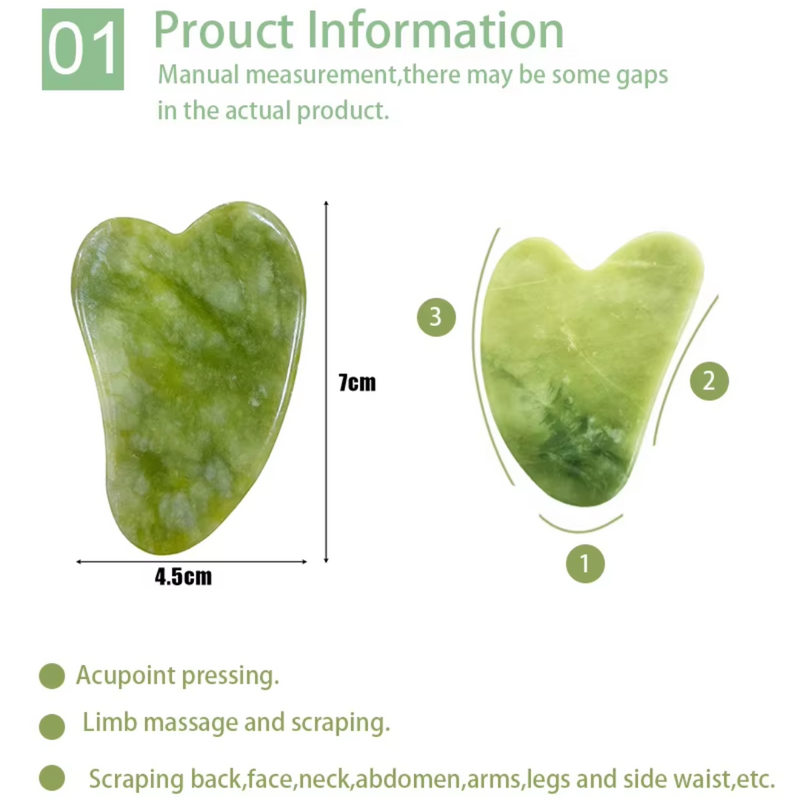 01 Prouct Information

Manual measurement,there may be some gaps in the actual product.

7cm

4.5cm

3

2

1

Acupoint pressing.

Limb massage and scraping.

Scraping back,face,neck,abdomen,arms,legs and side waist,etc.